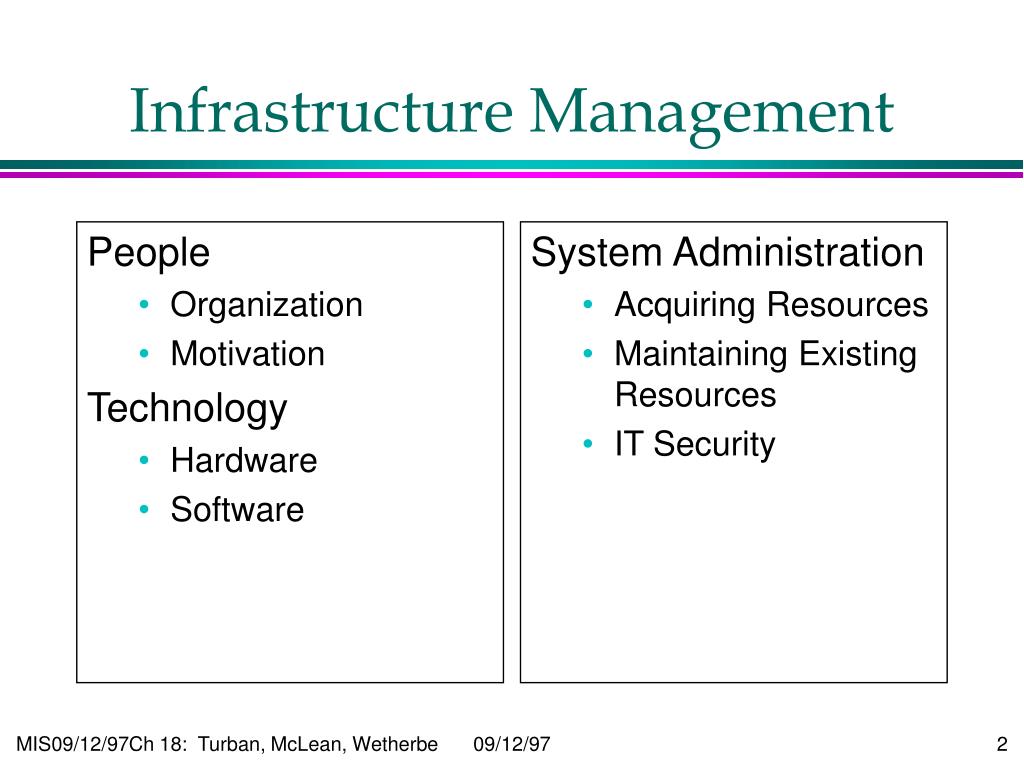 Infrastructure Management

People
• Organization
• Motivation

Technology
• Hardware
• Software

System Administration
• Acquiring Resources
• Maintaining Existing Resources
• IT Security

MIS09/12/97Ch 18: Turban, McLean, Wetherbe 09/12/97 2